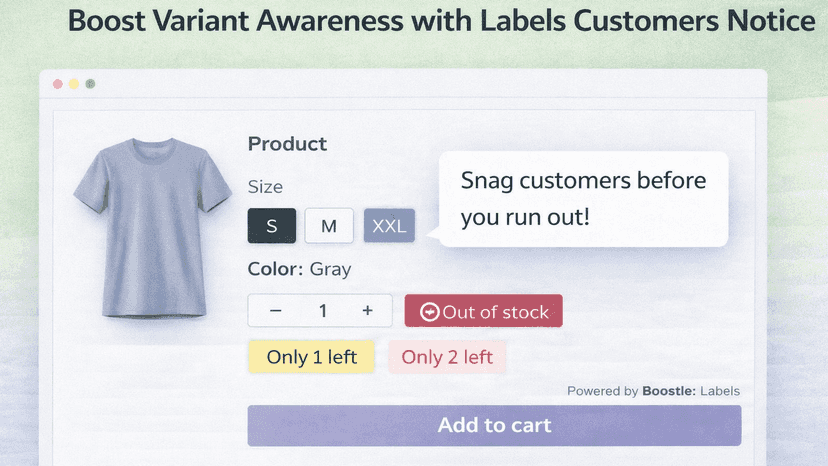 Boost Variant Awareness with Labels Customers Notice

Product

Size

S M XXL

Snag customers before you run out!

Color: Gray

− 1 +

Out of stock

Only 1 left

Only 2 left

Powered by Boostle: Labels

Add to cart